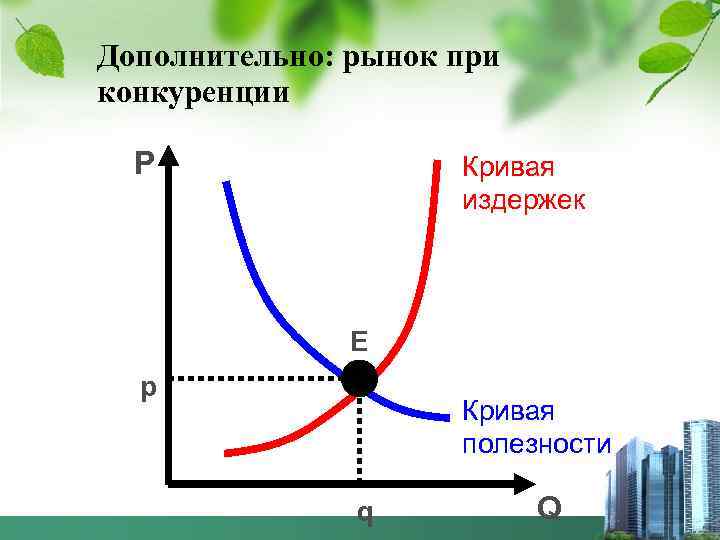 Дополнительно: рынок при конкуренции

P

Кривая издержек

E

p

Кривая полезности

q

Q